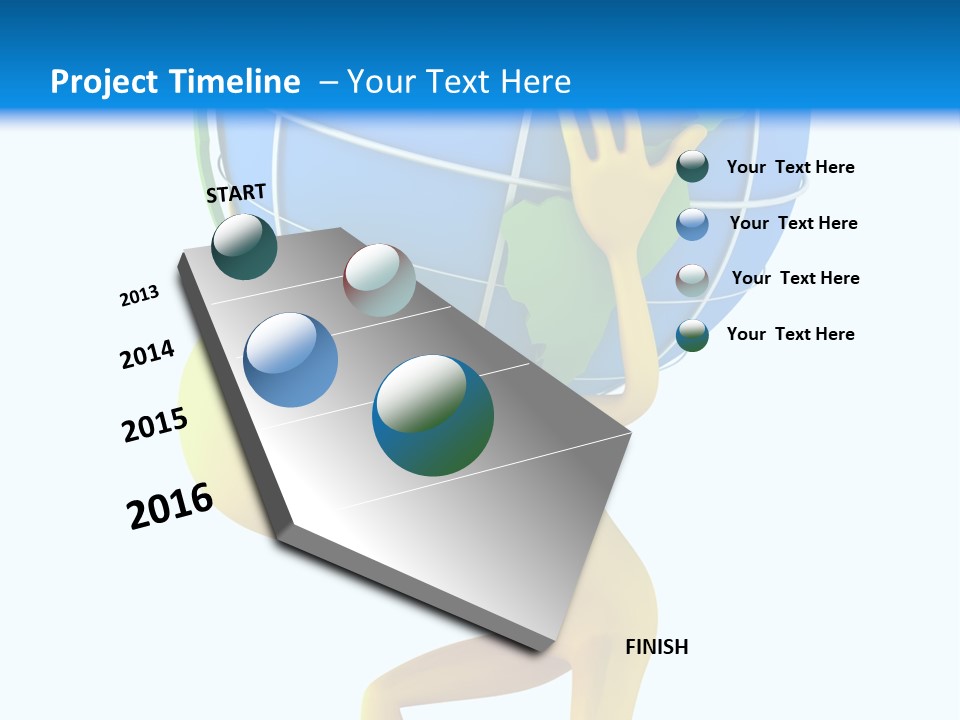 Project Timeline – Your Text Here

START

2013

2014

2015

2016

FINISH

Your Text Here

Your Text Here

Your Text Here

Your Text Here